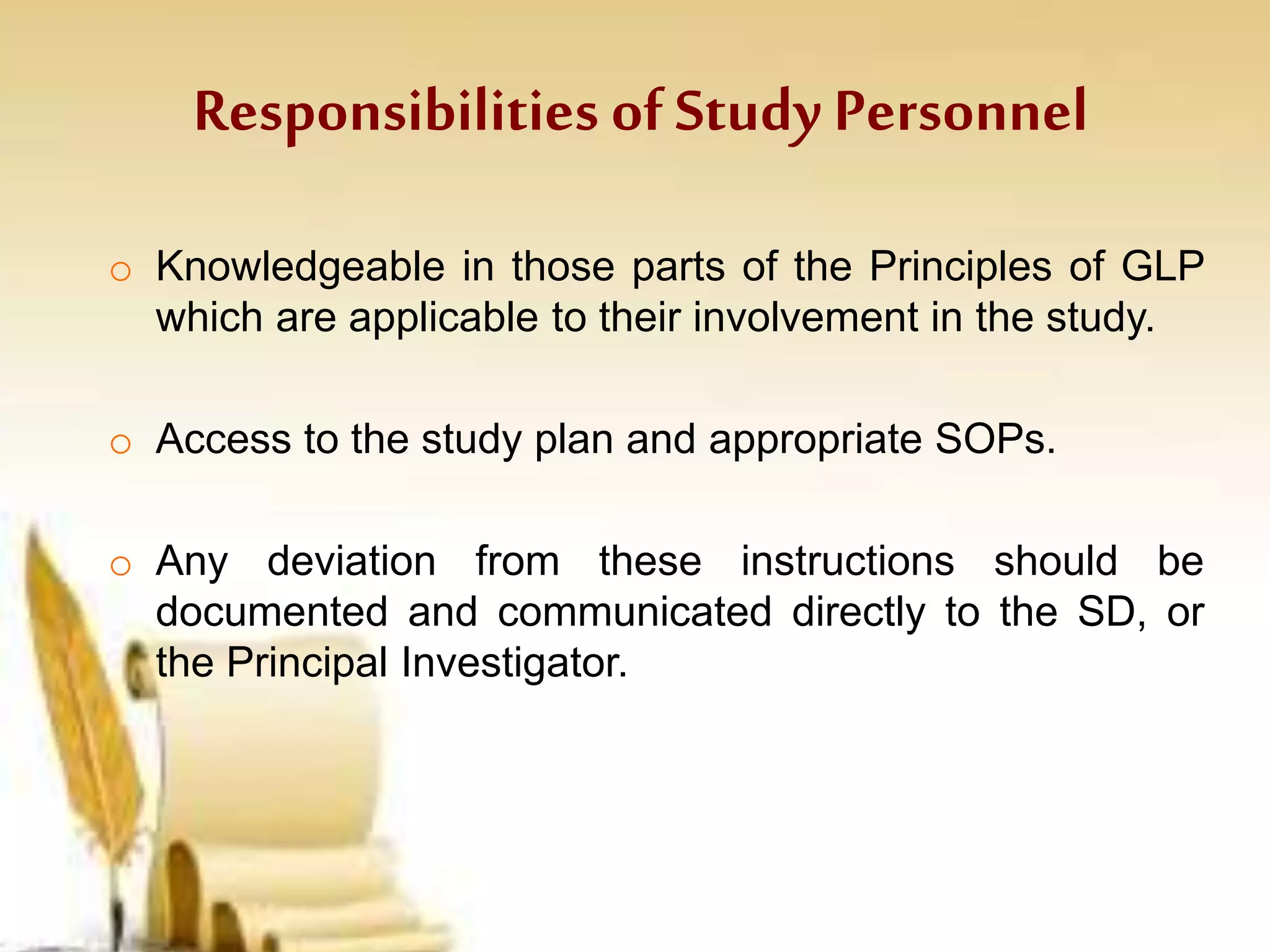 Responsibilities of Study Personnel

o Knowledgeable in those parts of the Principles of GLP which are applicable to their involvement in the study.

o Access to the study plan and appropriate SOPs.

o Any deviation from these instructions should be documented and communicated directly to the SD, or the Principal Investigator.